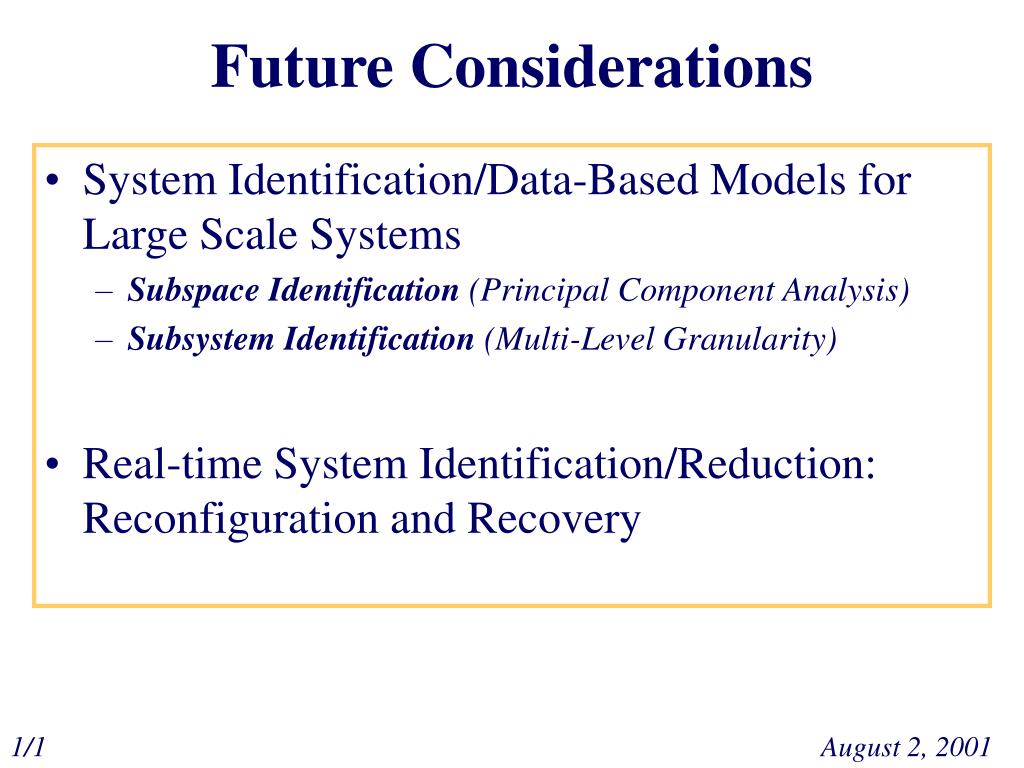 Future Considerations

• System Identification/Data-Based Models for Large Scale Systems
– Subspace Identification (Principal Component Analysis)
– Subsystem Identification (Multi-Level Granularity)

• Real-time System Identification/Reduction: Reconfiguration and Recovery

1/1

August 2, 2001